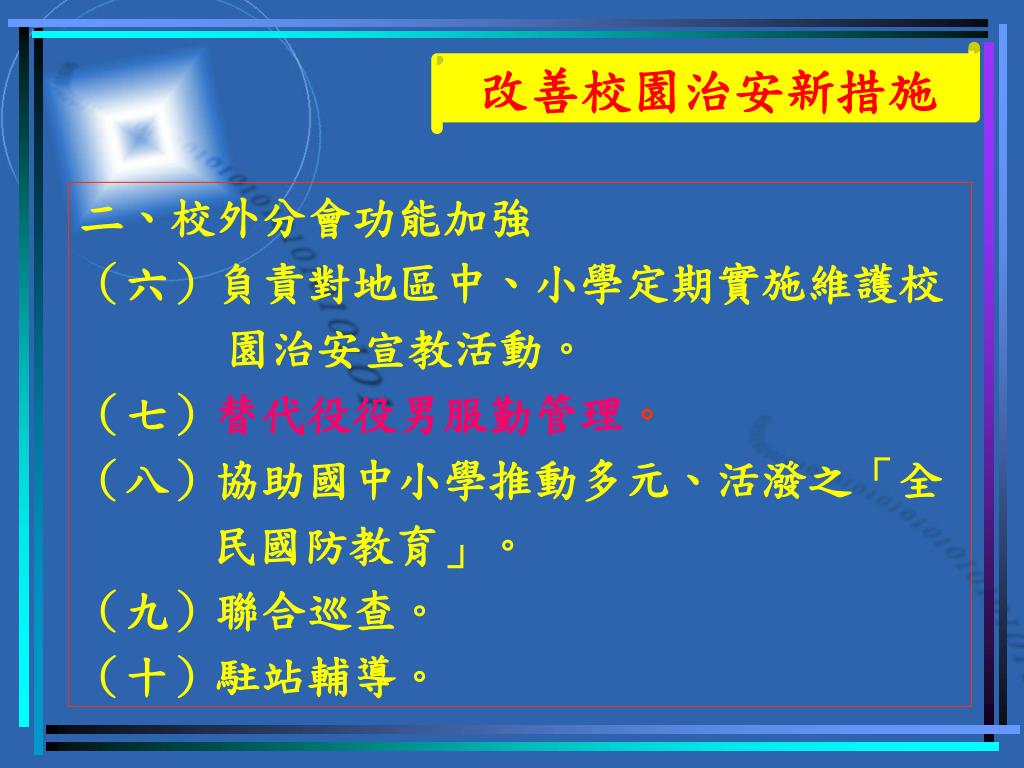 改善校園治安新措施

二、校外分會功能加強
（六）負責對地區中、小學定期實施維護校園治安宣教活動。
（七）替代役役男服勤管理。
（八）協助國中小學推動多元、活潑之「全民國防教育」。
（九）聯合巡查。
（十）駐站輔導。